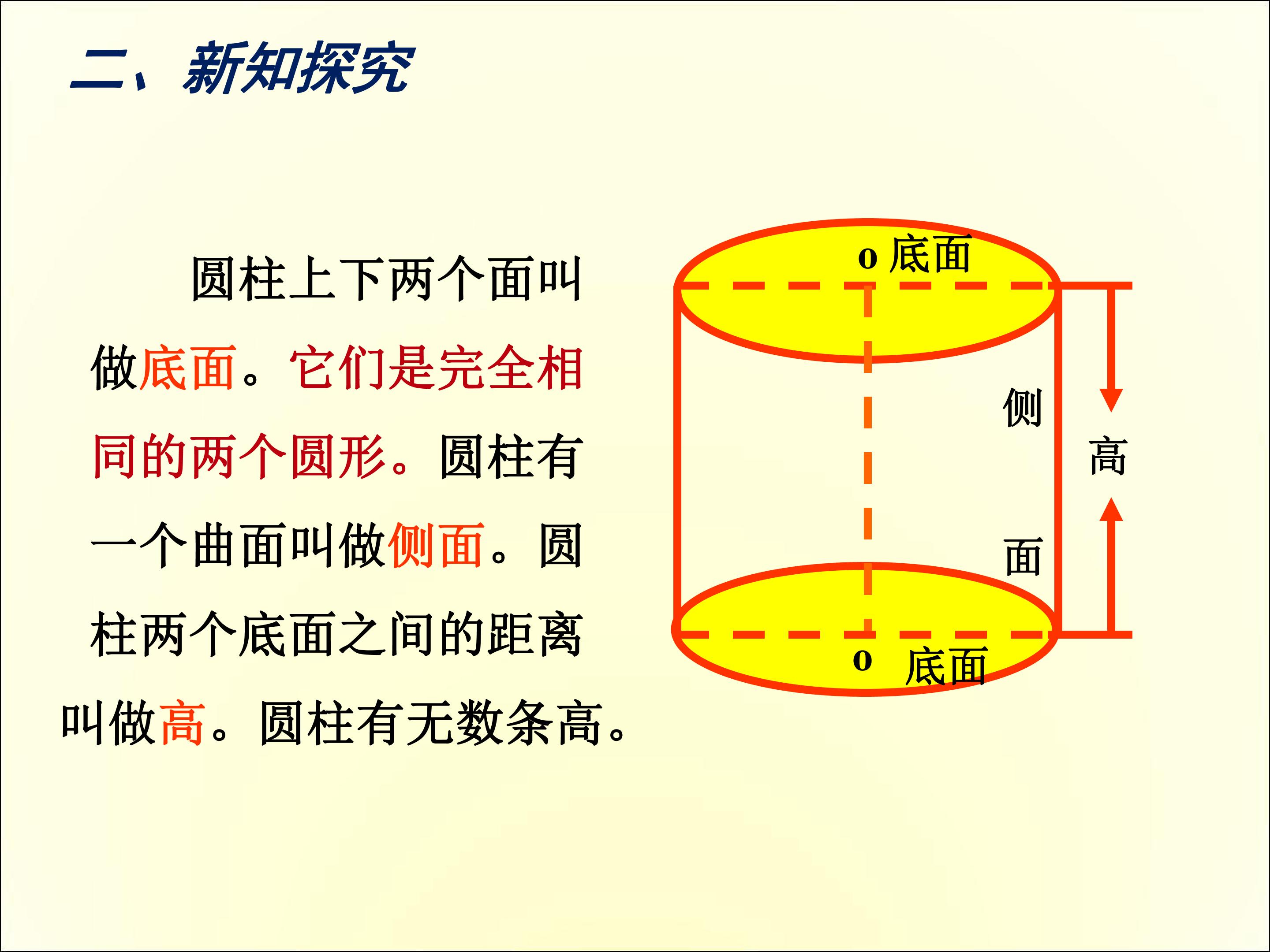 二、新知探究

圆柱上下两个面叫做底面。它们是完全相同的两个圆形。圆柱有一个曲面叫做侧面。圆柱两个底面之间的距离叫做高。圆柱有无数条高。

o 底面

侧

面

高

o 底面